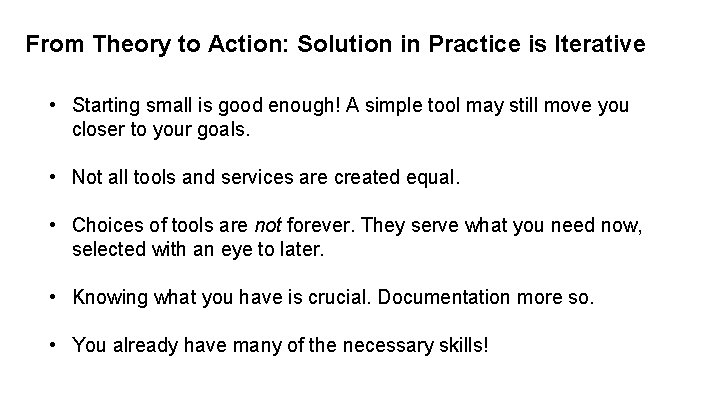 From Theory to Action: Solution in Practice is Iterative

• Starting small is good enough! A simple tool may still move you closer to your goals.

• Not all tools and services are created equal.

• Choices of tools are not forever. They serve what you need now, selected with an eye to later.

• Knowing what you have is crucial. Documentation more so.

• You already have many of the necessary skills!